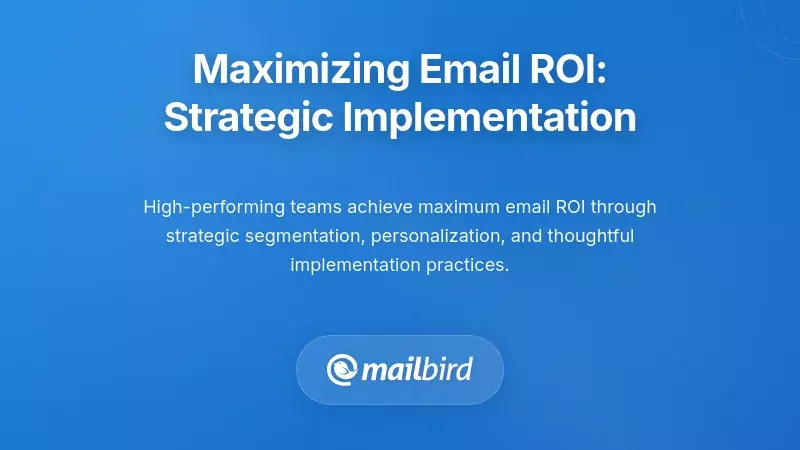 Maximizing Email ROI: Strategic Implementation

High-performing teams achieve maximum email ROI through strategic segmentation, personalization, and thoughtful implementation practices.

mailbird